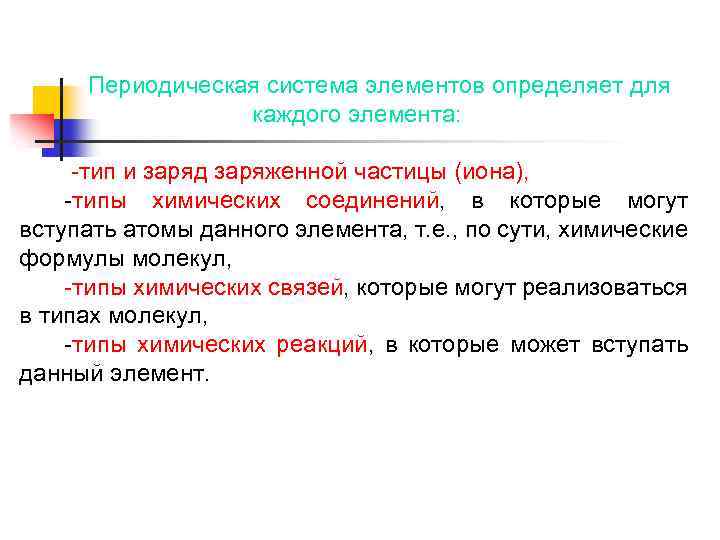 Периодическая система элементов определяет для каждого элемента:

-тип и заряд заряженной частицы (иона),

-типы химических соединений, в которые могут вступать атомы данного элемента, т.е., по сути, химические формулы молекул,

-типы химических связей, которые могут реализоваться в типах молекул,

-типы химических реакций, в которые может вступать данный элемент.